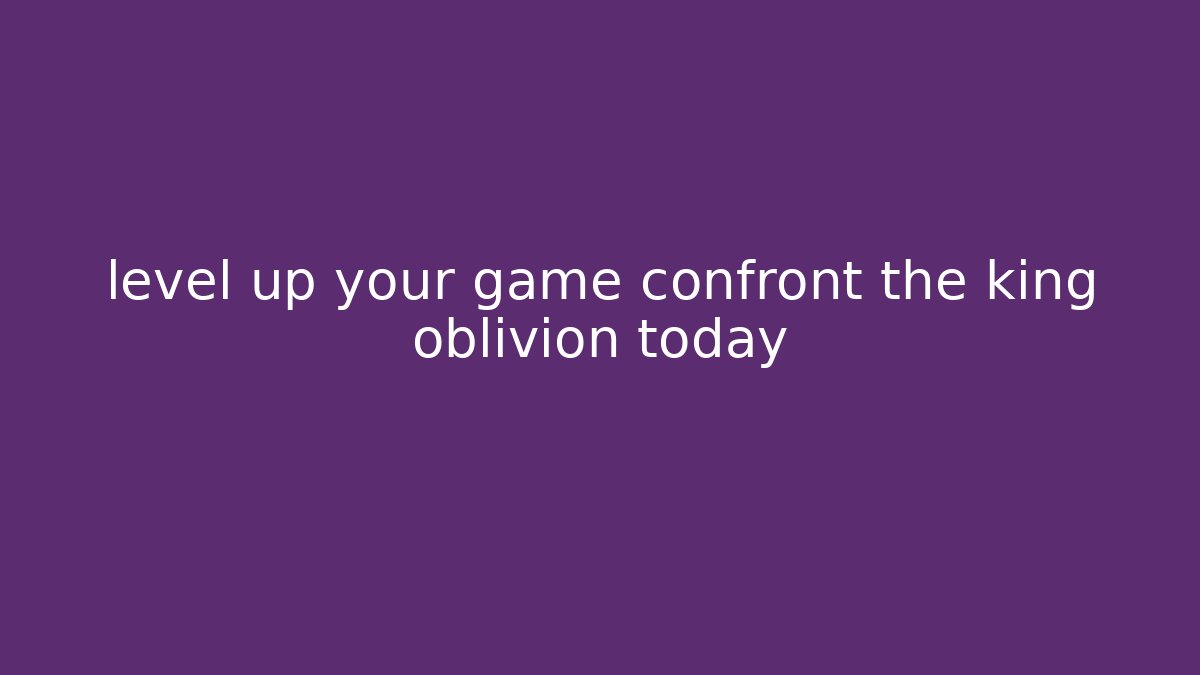 level up your game confront the king oblivion today